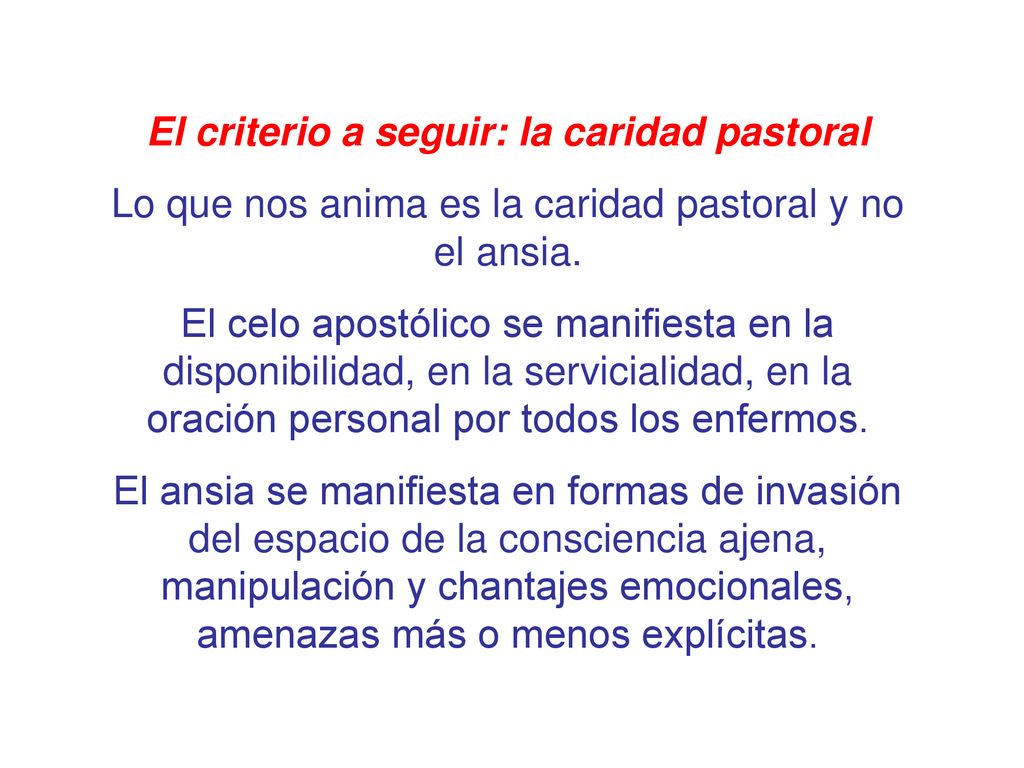 El criterio a seguir: la caridad pastoral

Lo que nos anima es la caridad pastoral y no el ansia.

El celo apostólico se manifiesta en la disponibilidad, en la servicialidad, en la oración personal por todos los enfermos.

El ansia se manifiesta en formas de invasión del espacio de la consciencia ajena, manipulación y chantajes emocionales, amenazas más o menos explícitas.